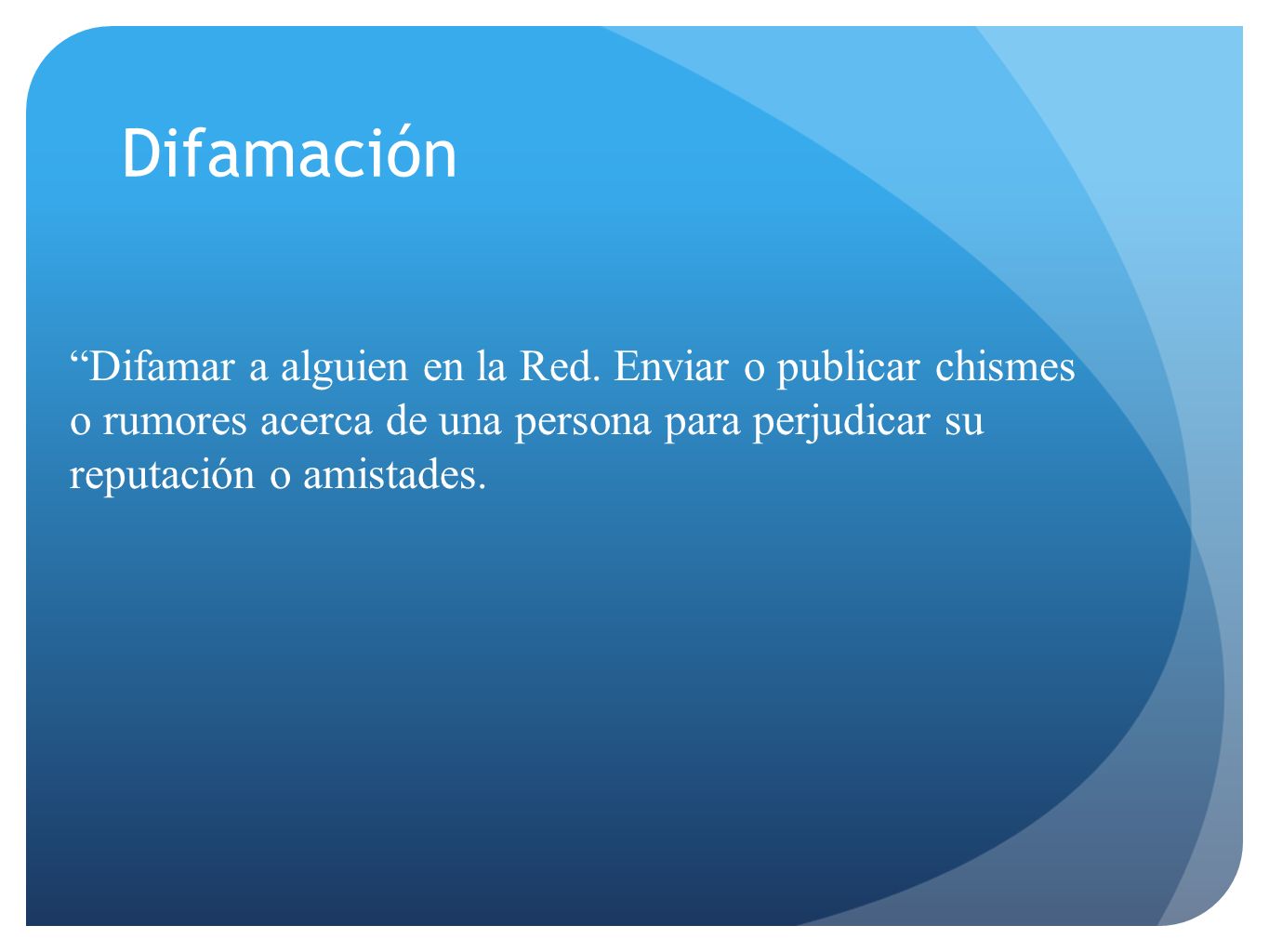 Difamación

“Difamar a alguien en la Red. Enviar o publicar chismes o rumores acerca de una persona para perjudicar su reputación o amistades.